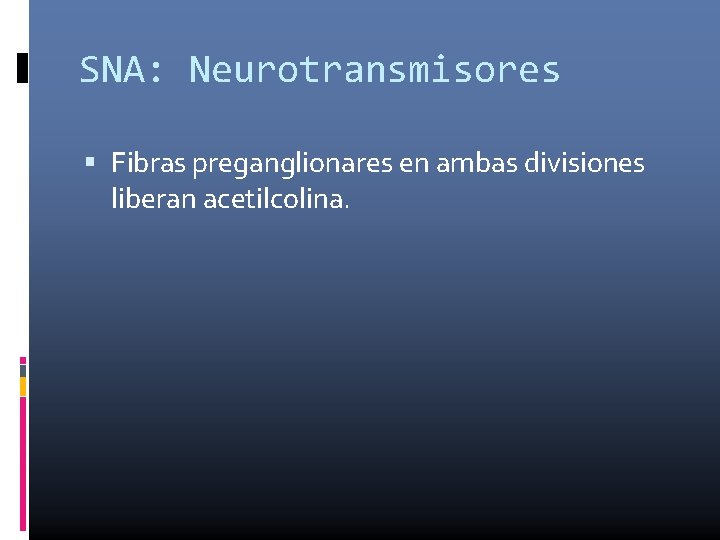 SNA: Neurotransmisores

▪ Fibras preganglionares en ambas divisiones liberan acetilcolina.